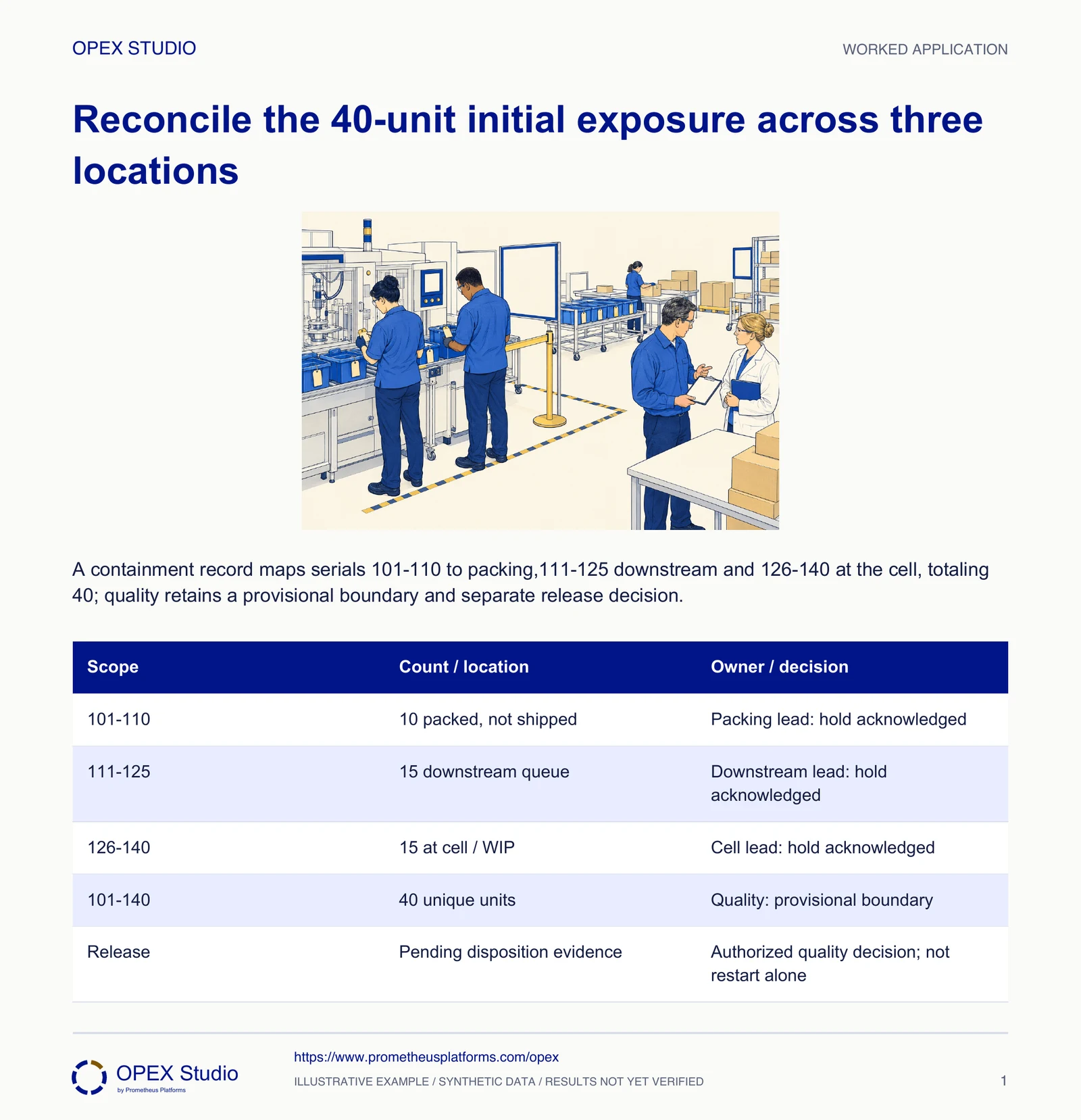 OPEX STUDIO

WORKED APPLICATION

Reconcile the 40-unit initial exposure across three locations

A containment record maps serials 101-110 to packing,111-125 downstream and 126-140 at the cell, totaling 40; quality retains a provisional boundary and separate release decision.

| Scope | Count / location | Owner / decision |
|---|---|---|
| 101-110 | 10 packed, not shipped | Packing lead: hold acknowledged |
| 111-125 | 15 downstream queue | Downstream lead: hold acknowledged |
| 126-140 | 15 at cell / WIP | Cell lead: hold acknowledged |
| 101-140 | 40 unique units | Quality: provisional boundary |
| Release | Pending disposition evidence | Authorized quality decision; not restart alone |

OPEX Studio
by Prometheus Platforms

https://www.prometheusplatforms.com/opex

ILLUSTRATIVE EXAMPLE / SYNTHETIC DATA / RESULTS NOT YET VERIFIED

1